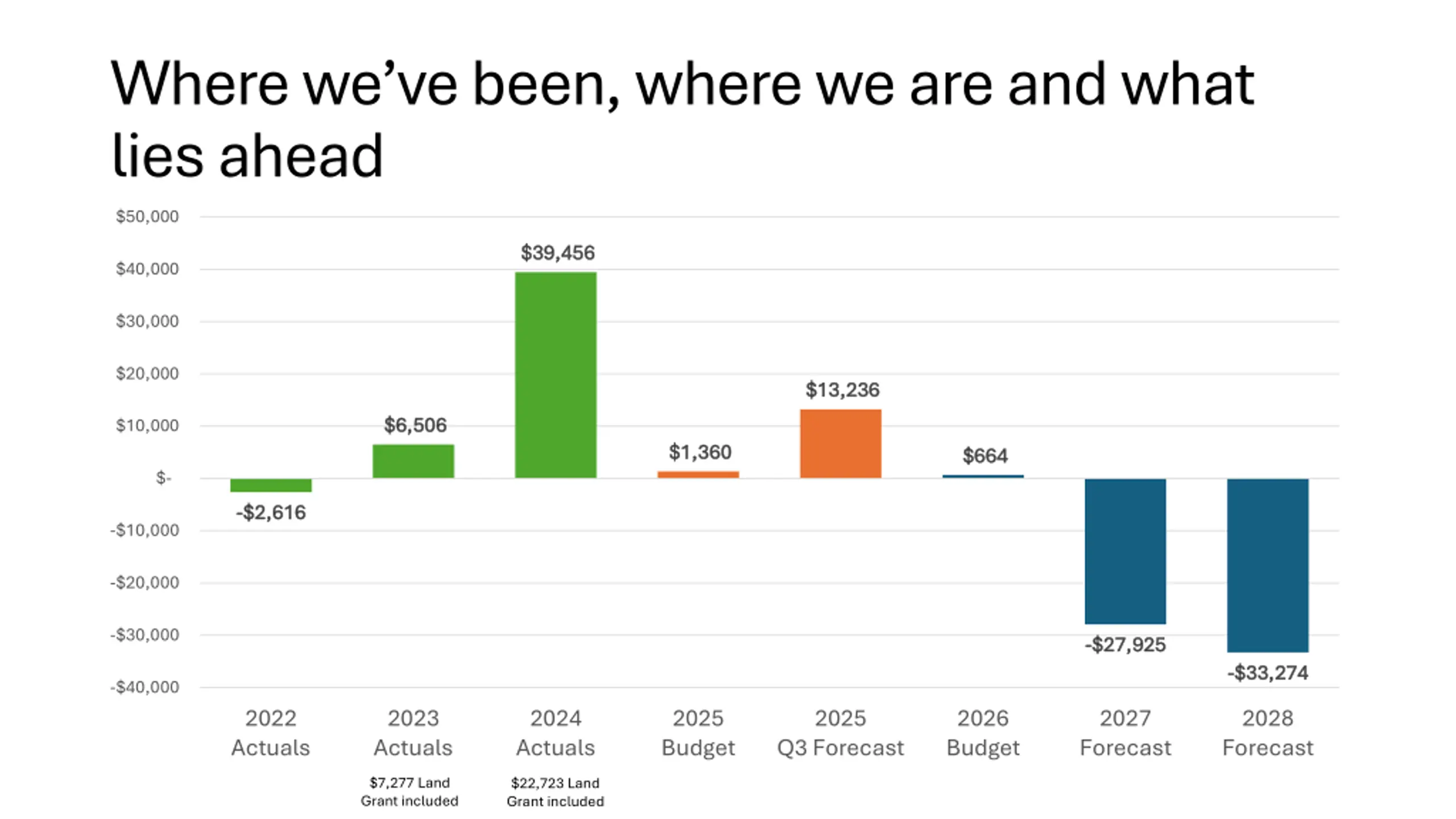 Where we've been, where we are and what lies ahead

$50,000
$40,000
$30,000
$20,000
$10,000
$-
-$10,000
-$20,000
-$30,000
-$40,000

-$2,616
$6,506
$39,456
$1,360
$13,236
$664
-$27,925
-$33,274

2022 Actuals
2023 Actuals
2024 Actuals
2025 Budget
2025 Q3 Forecast
2026 Budget
2027 Forecast
2028 Forecast

$7,277 Land Grant included
$22,723 Land Grant included